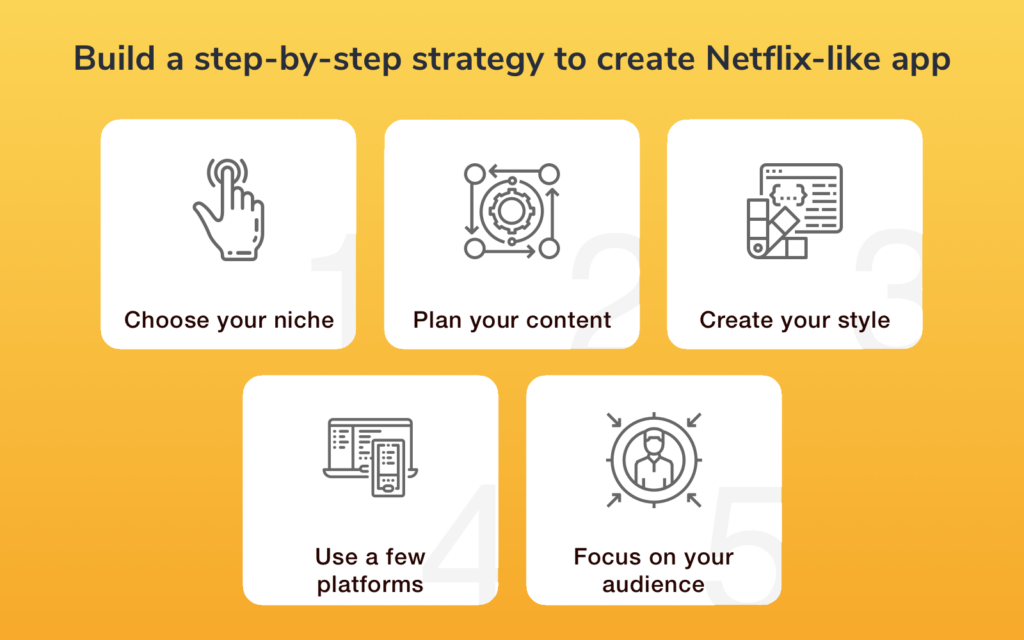 Build a step-by-step strategy to create Netflix-like app

1
Choose your niche

2
Plan your content

3
Create your style

4
Use a few platforms

5
Focus on your audience